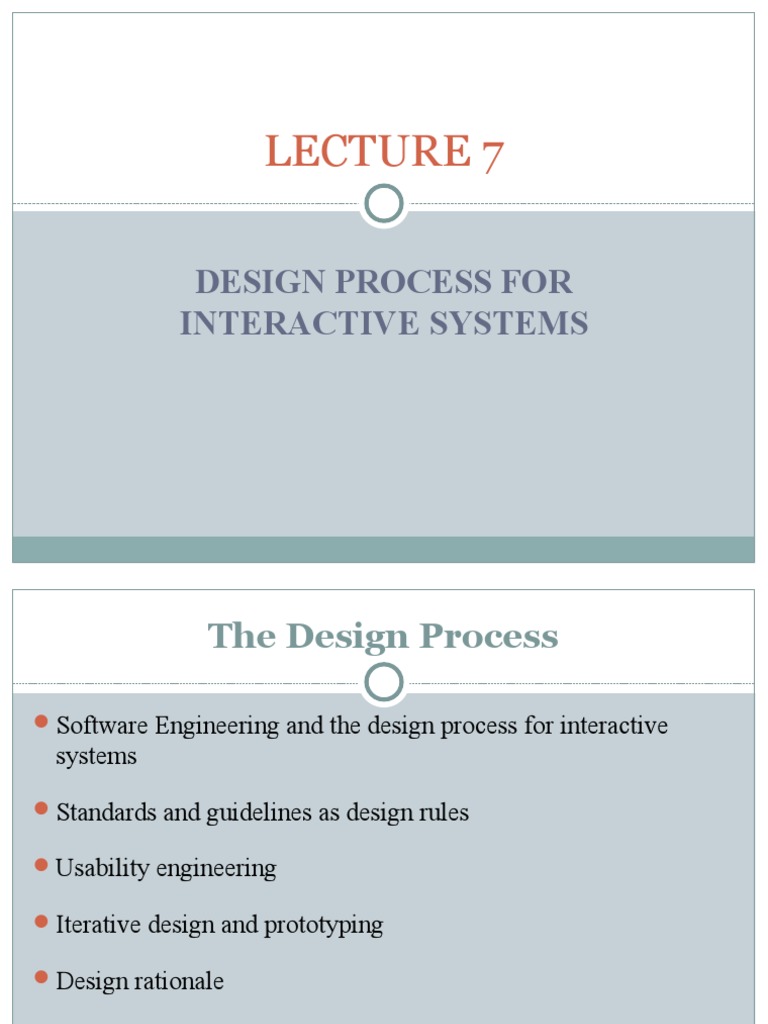 LECTURE 7

DESIGN PROCESS FOR INTERACTIVE SYSTEMS

The Design Process

Software Engineering and the design process for interactive systems

Standards and guidelines as design rules

Usability engineering

Iterative design and prototyping

Design rationale